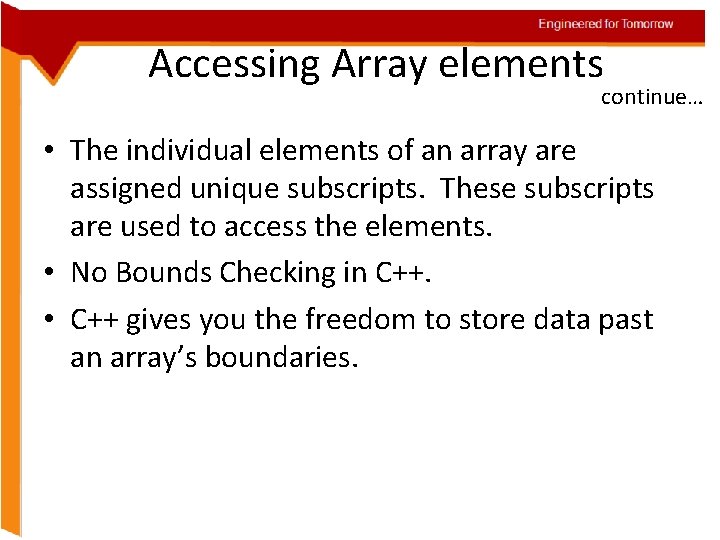 Engineered for Tomorrow

Accessing Array elements

continue…

• The individual elements of an array are assigned unique subscripts. These subscripts are used to access the elements.

• No Bounds Checking in C++.

• C++ gives you the freedom to store data past an array’s boundaries.